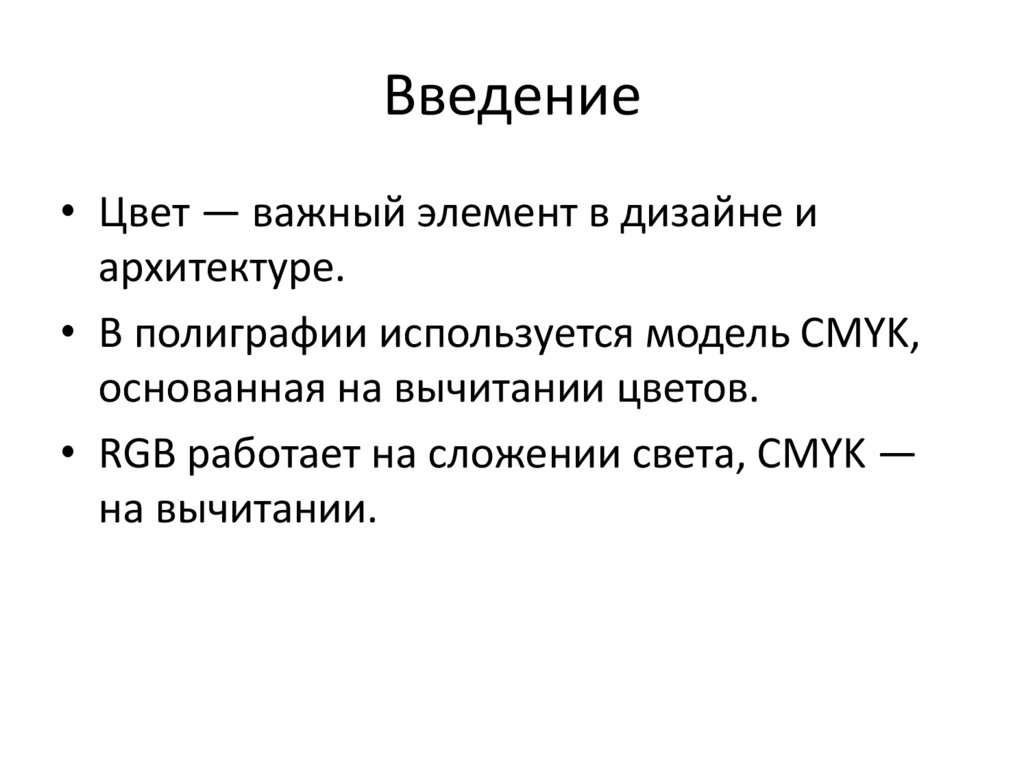 Введение

• Цвет — важный элемент в дизайне и архитектуре.
• В полиграфии используется модель CMYK, основанная на вычитании цветов.
• RGB работает на сложении света, CMYK — на вычитании.